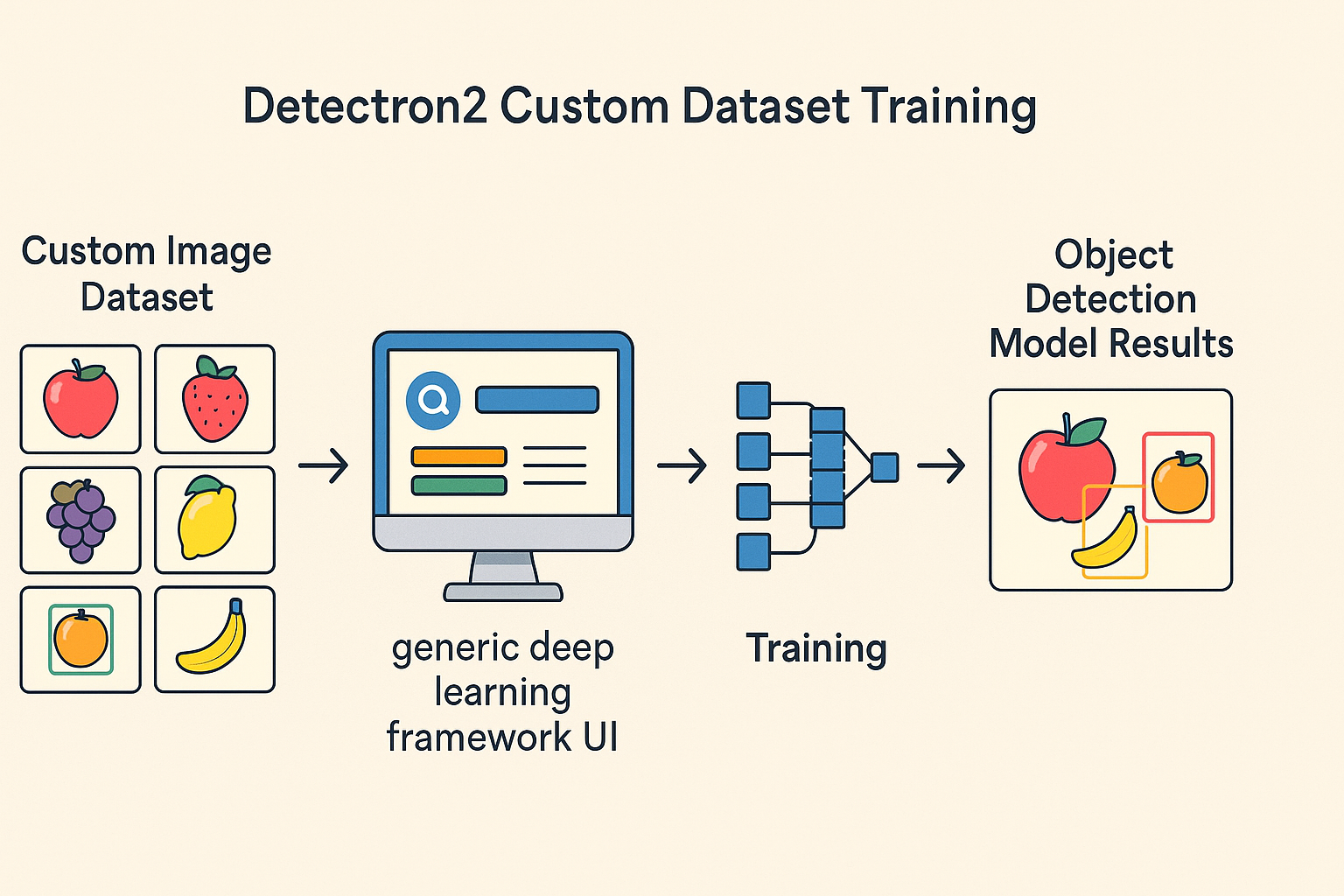 Detectron2 Custom Dataset Training

Custom Image Dataset

generic deep learning framework UI

Training

Object Detection Model Results